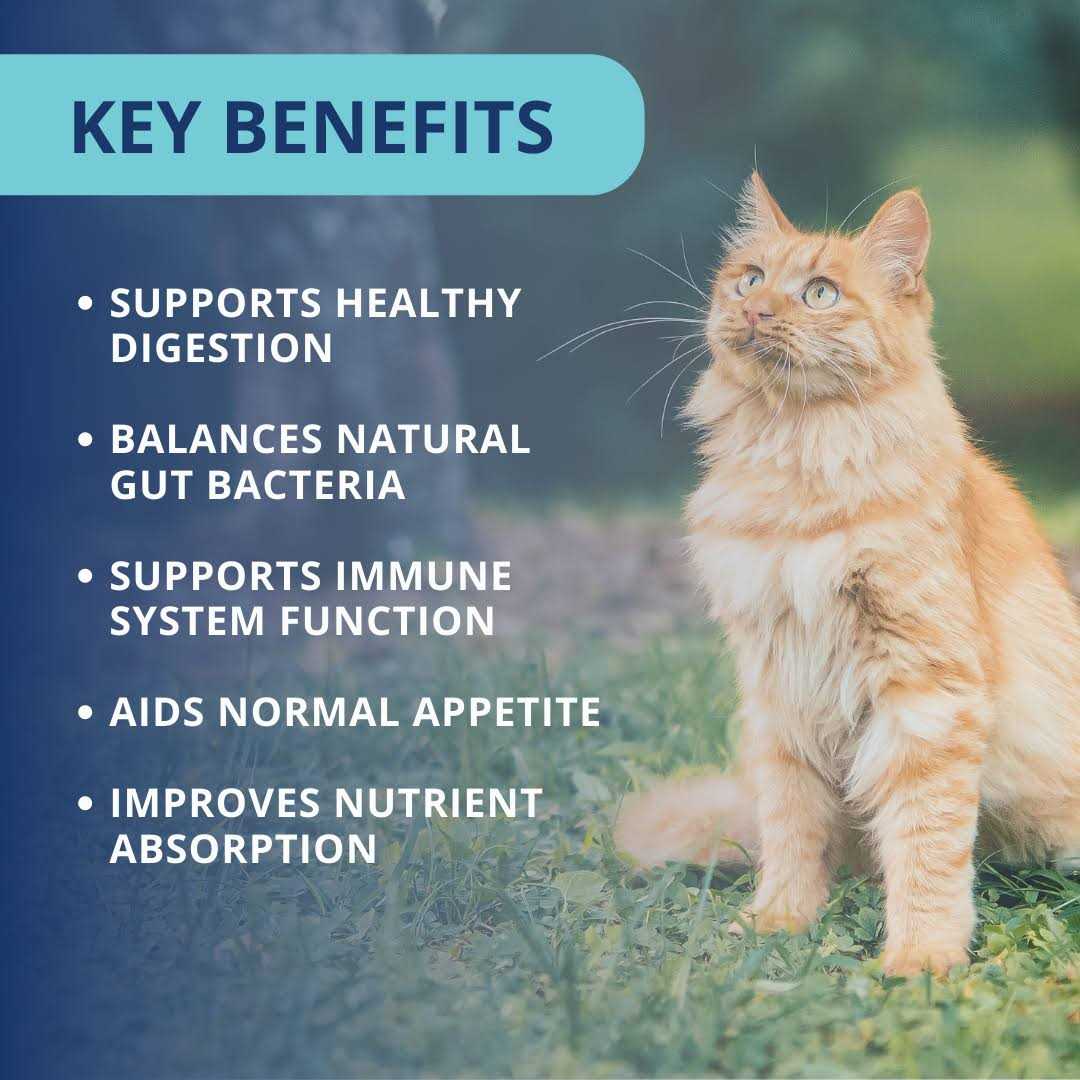 KEY BENEFITS

• SUPPORTS HEALTHY DIGESTION

• BALANCES NATURAL GUT BACTERIA

• SUPPORTS IMMUNE SYSTEM FUNCTION

• AIDS NORMAL APPETITE

• IMPROVES NUTRIENT ABSORPTION